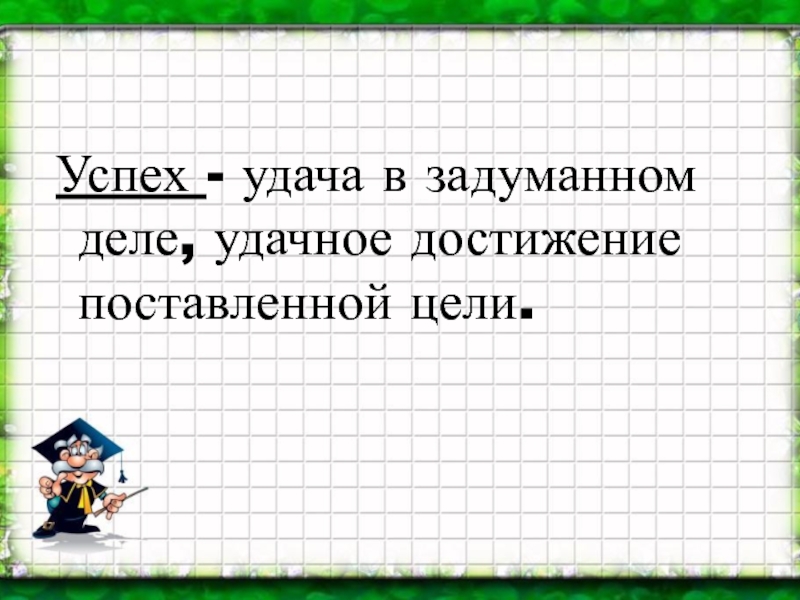 Успех - удача в задуманном деле, удачное достижение поставленной цели.